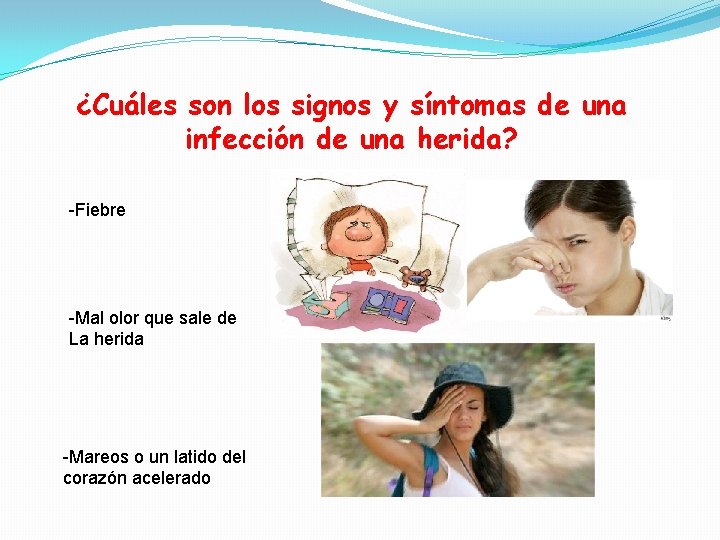 ¿Cuáles son los signos y síntomas de una infección de una herida?

-Fiebre

-Mal olor que sale de La herida

-Mareos o un latido del corazón acelerado